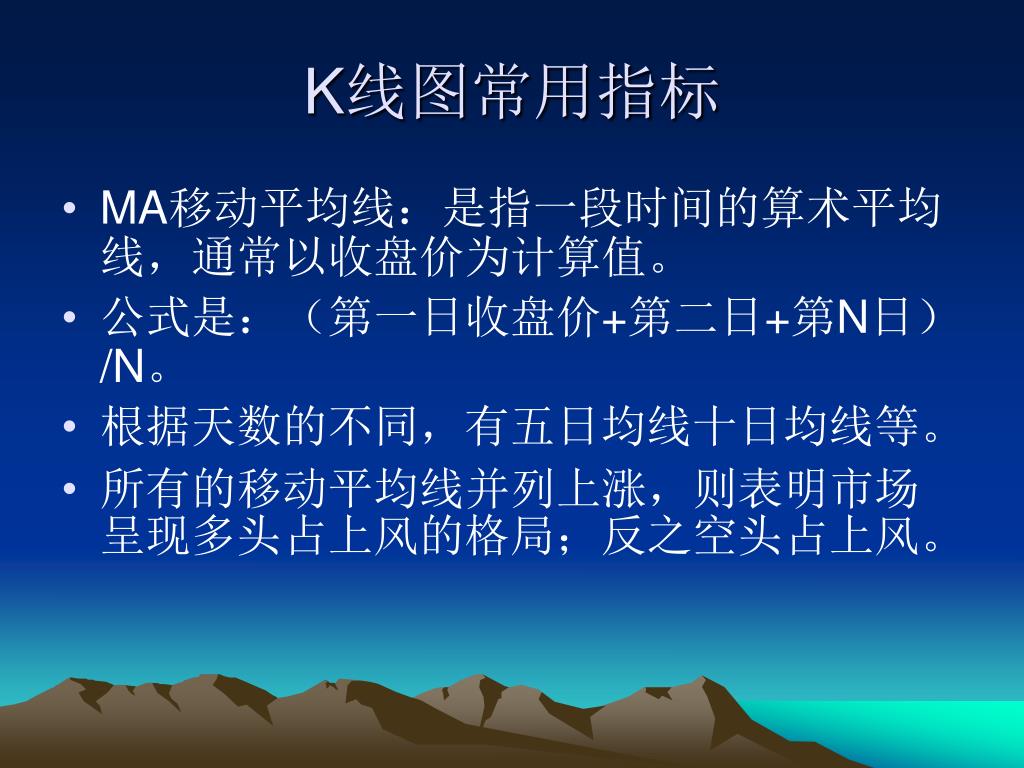 K线图常用指标

• MA移动平均线：是指一段时间的算术平均线，通常以收盘价为计算值。
• 公式是：（第一日收盘价+第二日+第N日）/N。
• 根据天数的不同，有五日均线十日均线等。
• 所有的移动平均线并列上涨，则表明市场呈现多头占上风的格局；反之空头占上风。